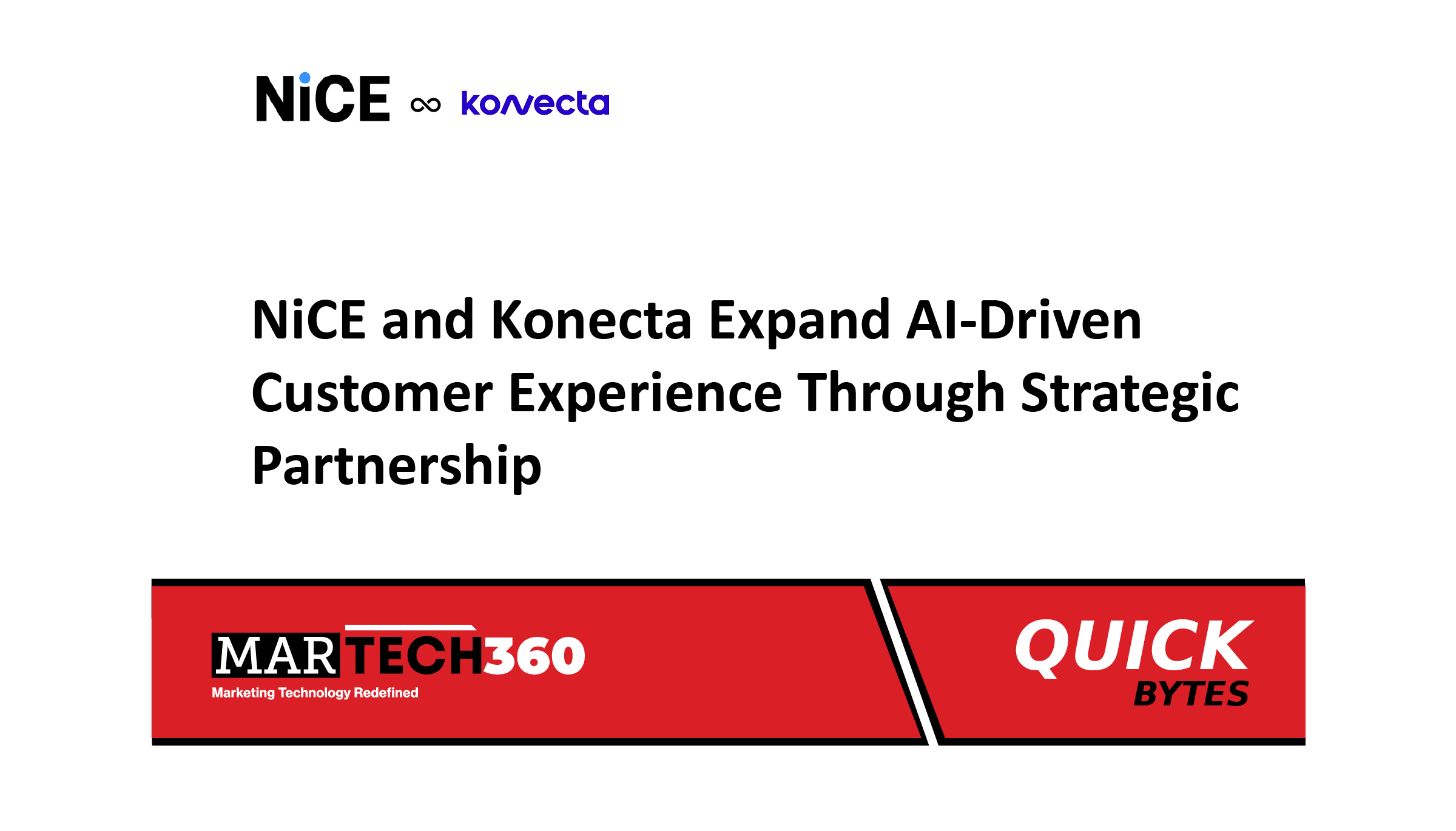 NiCE ∞ konecta

NiCE and Konecta Expand AI-Driven Customer Experience Through Strategic Partnership

MARTECH360
Marketing Technology Redefined

QUICK
BYTES